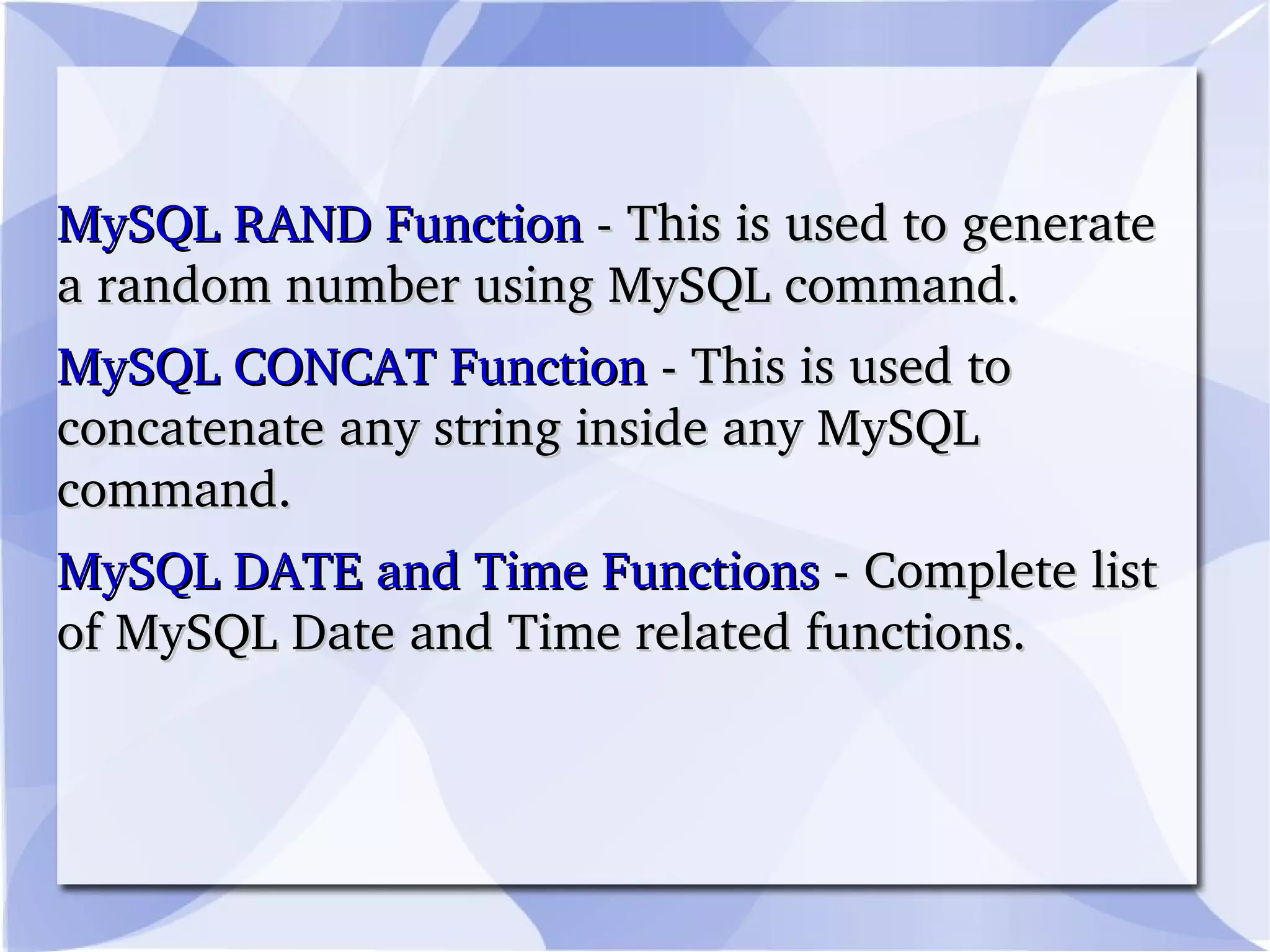 MySQL RAND Function - This is used to generate a random number using MySQL command.

MySQL CONCAT Function - This is used to concatenate any string inside any MySQL command.

MySQL DATE and Time Functions - Complete list of MySQL Date and Time related functions.